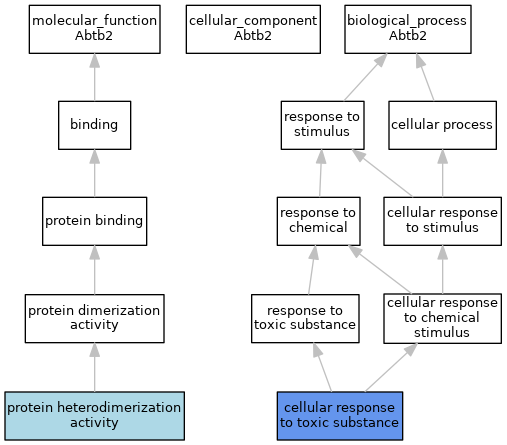 molecular_function
Abtb2

cellular_component
Abtb2

biological_process
Abtb2

binding

response to stimulus

cellular process

protein binding

response to chemical

cellular response to stimulus

protein dimerization activity

response to toxic substance

cellular response to chemical stimulus

protein heterodimerization activity

cellular response to toxic substance